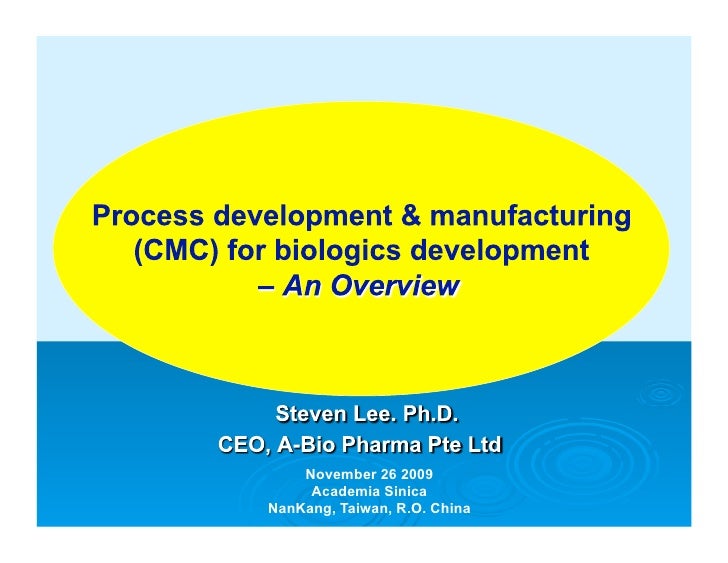 Process development & manufacturing (CMC) for biologics development
– An Overview

Steven Lee. Ph.D.
CEO, A-Bio Pharma Pte Ltd

November 26 2009
Academia Sinica
NanKang, Taiwan, R.O. China